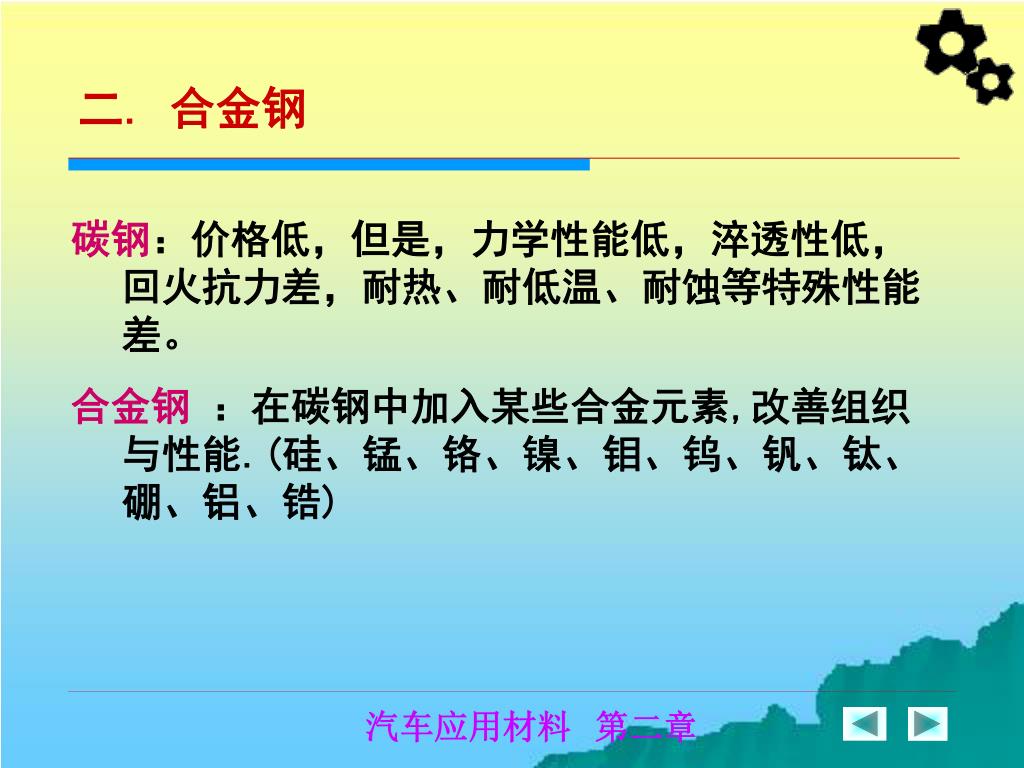 二. 合金钢

碳钢：价格低，但是，力学性能低，淬透性低，回火抗力差，耐热、耐低温、耐蚀等特殊性能差。

合金钢 ：在碳钢中加入某些合金元素,改善组织与性能.(硅、锰、铬、镍、钼、钨、钒、钛、硼、铝、锆)

汽车应用材料 第二章